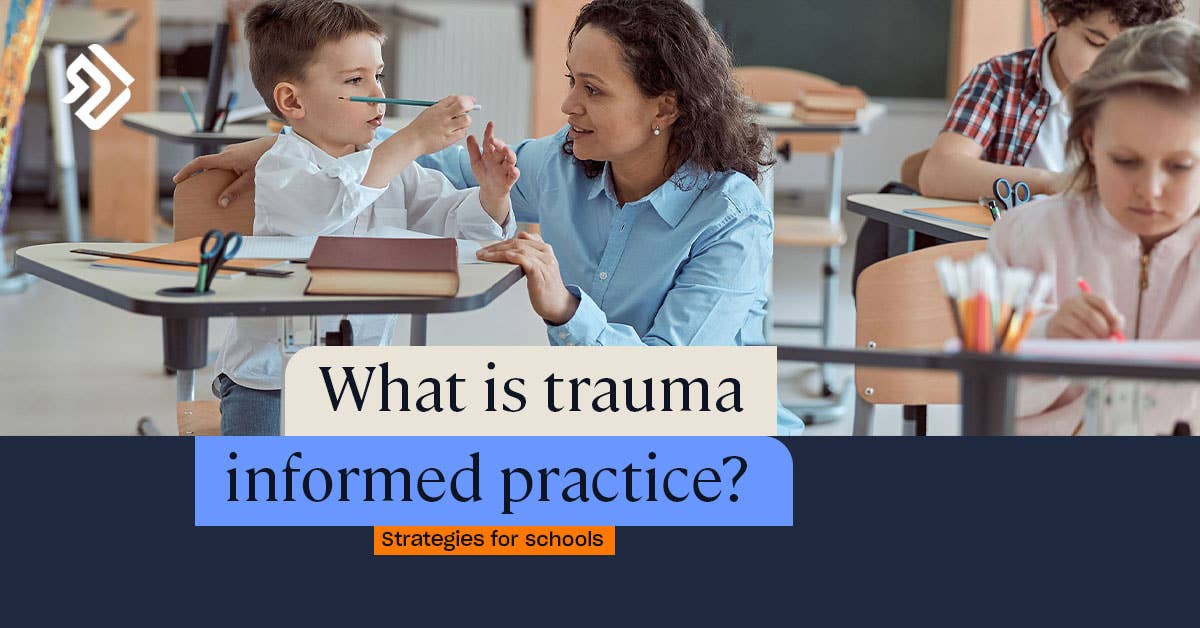 What is trauma informed practice?

Strategies for schools